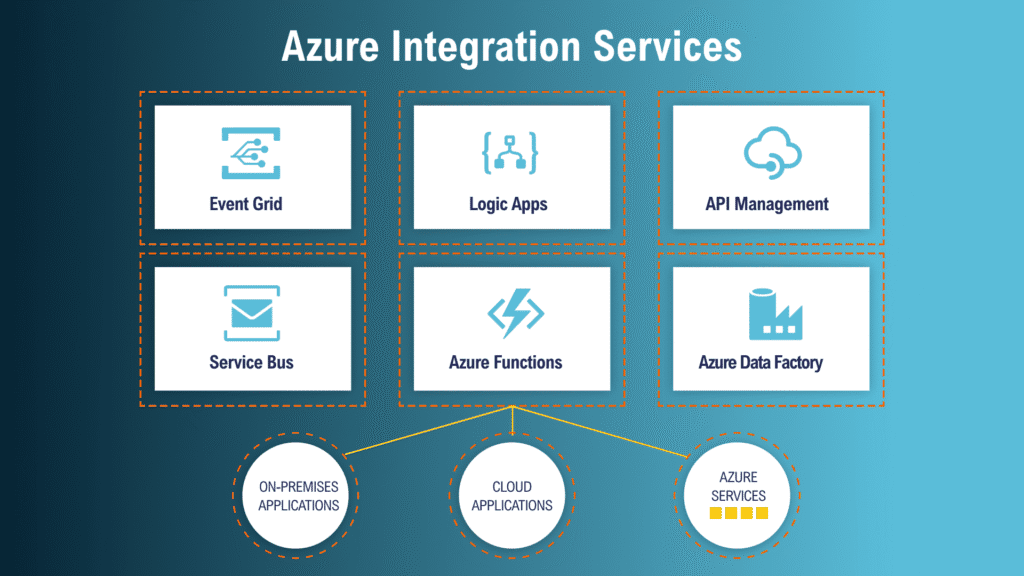 Azure Integration Services

Event Grid

Logic Apps

API Management

Service Bus

Azure Functions

Azure Data Factory

ON-PREMISES APPLICATIONS

CLOUD APPLICATIONS

AZURE SERVICES